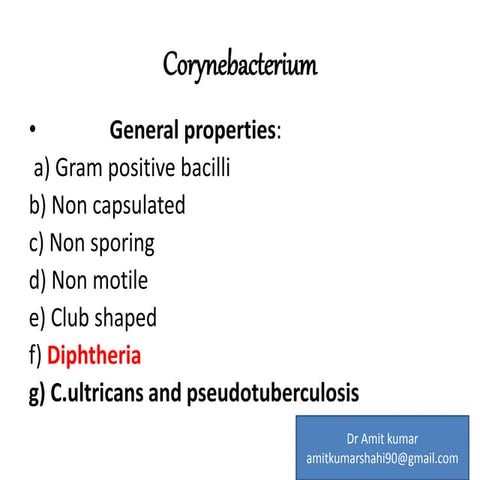 Corynebacterium

• General properties:

a) Gram positive bacilli
b) Non capsulated
c) Non sporing
d) Non motile
e) Club shaped
f) Diphtheria
g) C.ultricans and pseudotuberculosis

Dr Amit kumar
amitkumarshahi90@gmail.com